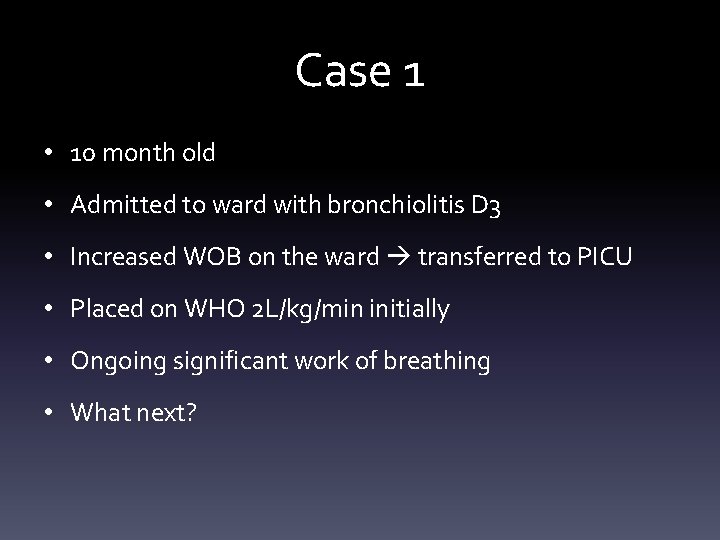 Case 1

• 10 month old
• Admitted to ward with bronchiolitis D3
• Increased WOB on the ward → transferred to PICU
• Placed on WHO 2L/kg/min initially
• Ongoing significant work of breathing
• What next?